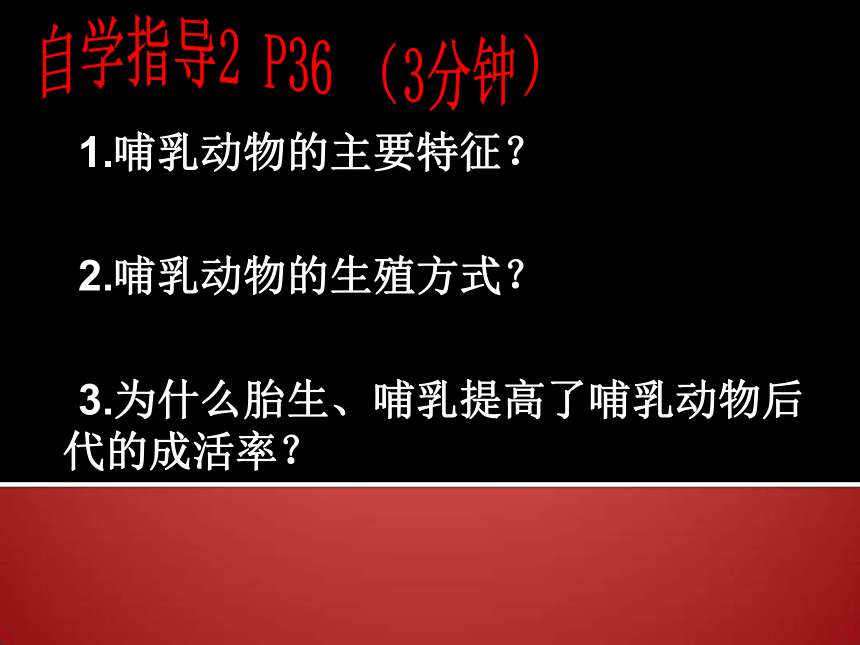 自学指导2 P36 （3分钟）

1.哺乳动物的主要特征？

2.哺乳动物的生殖方式？

3.为什么胎生、哺乳提高了哺乳动物后代的成活率？